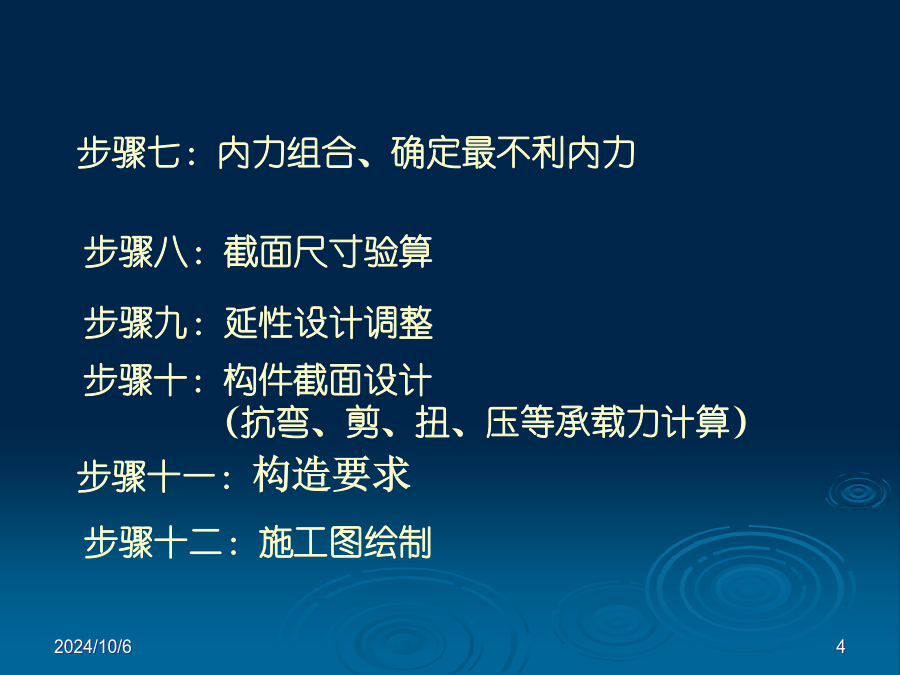 步骤七：内力组合、确定最不利内力

步骤八：截面尺寸验算

步骤九：延性设计调整

步骤十：构件截面设计
(抗弯、剪、扭、压等承载力计算)

步骤十一：构造要求

步骤十二：施工图绘制

2024/10/6

4